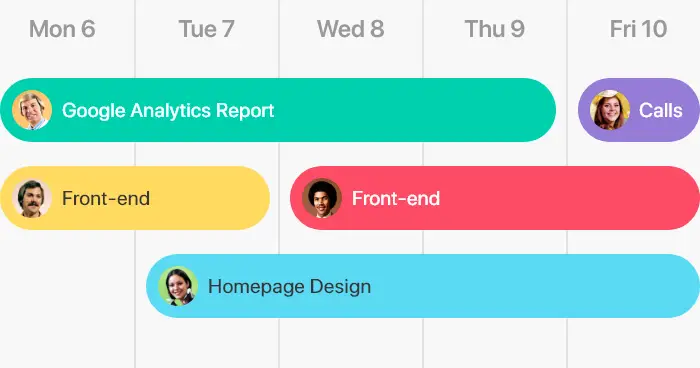 Mon 6 Tue 7 Wed 8 Thu 9 Fri 10

Google Analytics Report

Calls

Front-end

Front-end

Homepage Design